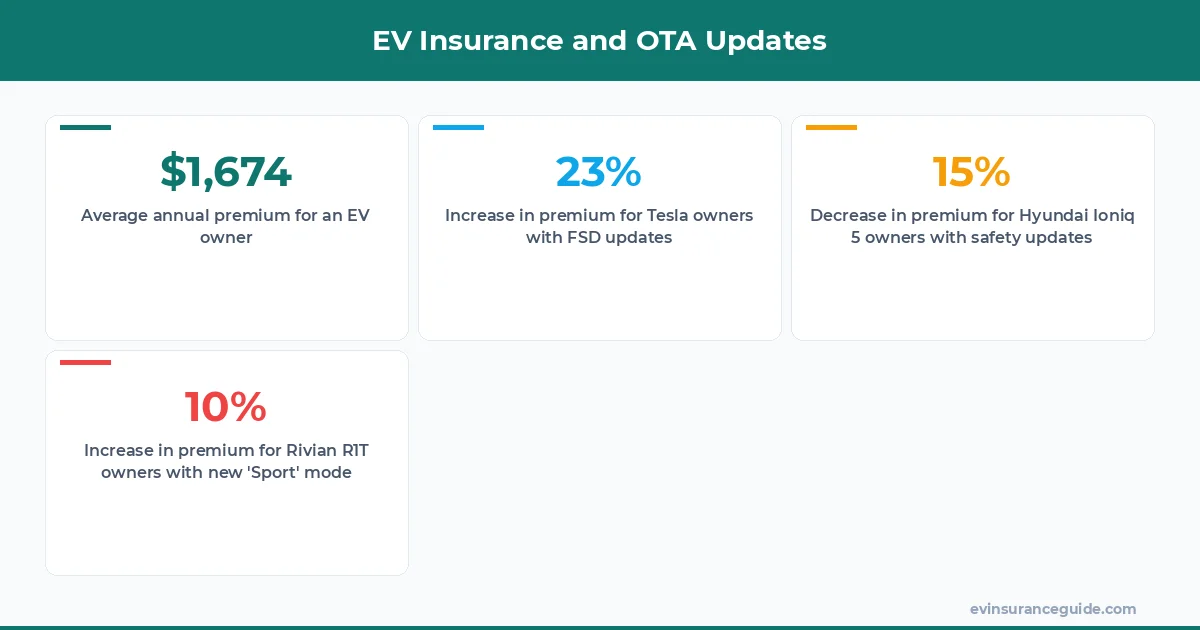 EV Insurance and OTA Updates

$1,674

Average annual premium for an EV owner

23%

Increase in premium for Tesla owners with FSD updates

15%

Decrease in premium for Hyundai Ioniq 5 owners with safety updates

10%

Increase in premium for Rivian R1T owners with new 'Sport' mode

evinsuranceguide.com